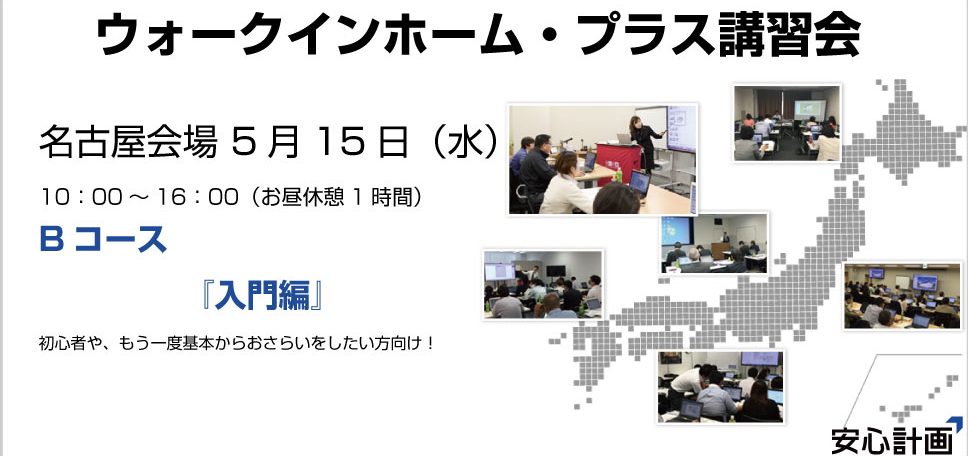 ウォークインホーム・プラス講習会

名古屋会場 5月15日（水）

10：00～16：00（お昼休憩1時間）

Bコース

『入門編』

初心者や、もう一度基本からおさらいをしたい方向け！

安心計画